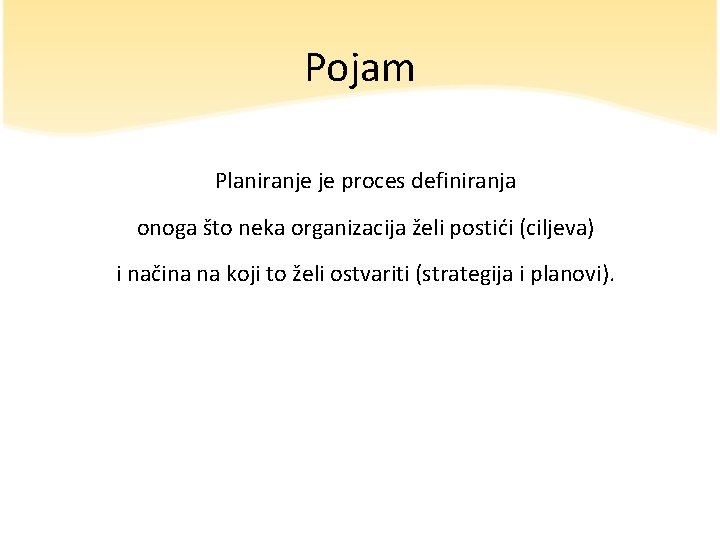 Pojam

Planiranje je proces definiranja

onoga što neka organizacija želi postići (ciljeva)

i načina na koji to želi ostvariti (strategija i planovi).